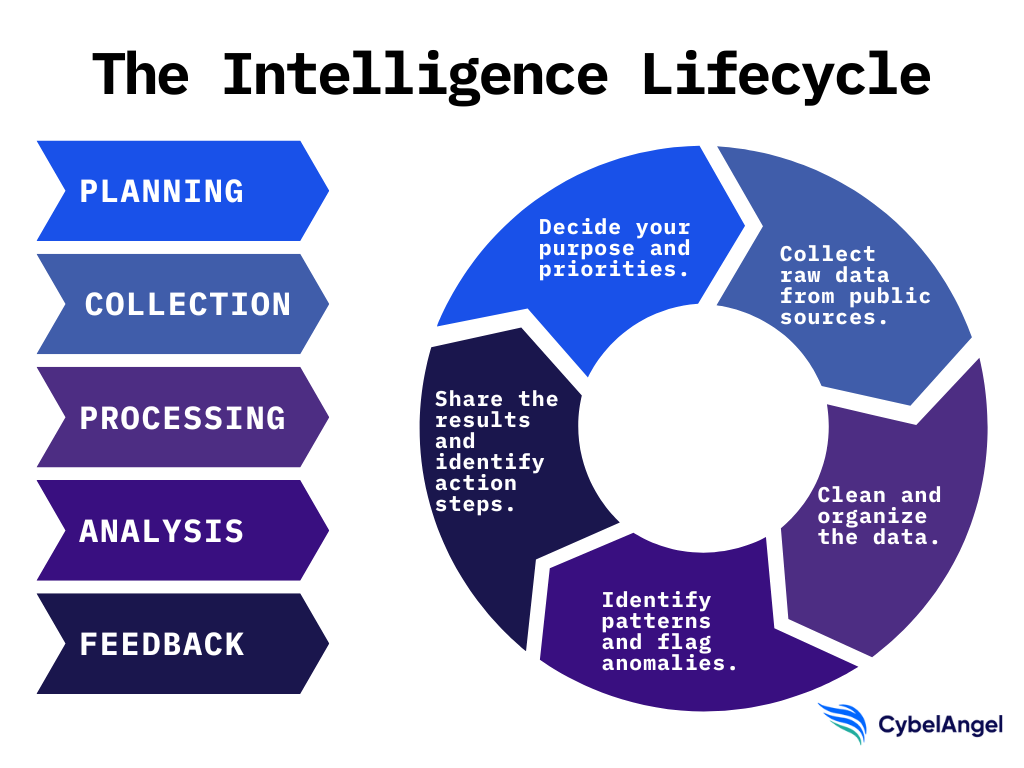 The Intelligence Lifecycle

PLANNING

COLLECTION

PROCESSING

ANALYSIS

FEEDBACK

Decide your purpose and priorities.

Collect raw data from public sources.

Clean and organize the data.

Identify patterns and flag anomalies.

Share the results and identify action steps.

CybelAngel